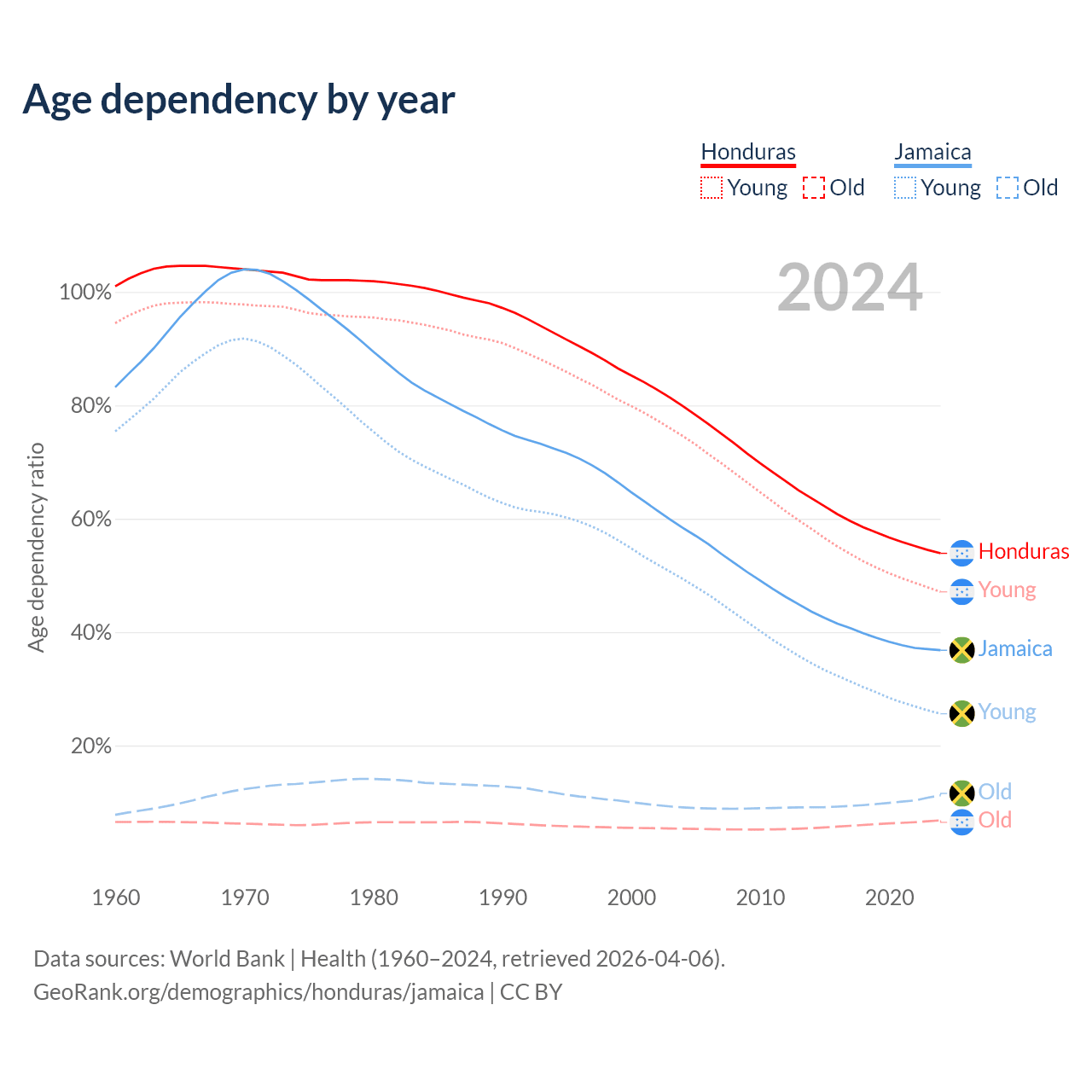 Age dependency by year

Honduras
Young Old
Jamaica
Young Old

2024

Age dependency ratio

100%
80%
60%
40%
20%

Honduras
Young
Jamaica
Young
Old
Old

1960 1970 1980 1990 2000 2010 2020

Data sources: World Bank | Health (1960–2024, retrieved 2026-04-06).
GeoRank.org/demographics/honduras/jamaica | CC BY